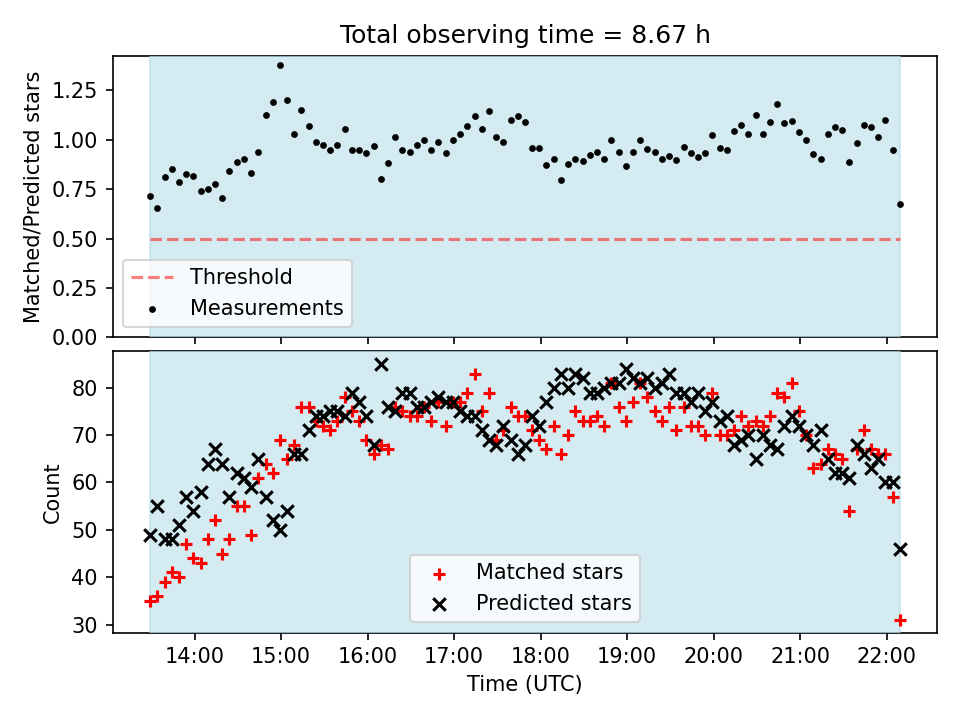 Total observing time = 8.67 h

Matched/Predicted stars

1.25
1.00
0.75
0.50
0.25
0.00

Threshold
Measurements

Count

80
70
60
50
40
30

Matched stars
Predicted stars

14:00
15:00
16:00
17:00
18:00
19:00
20:00
21:00
22:00

Time (UTC)